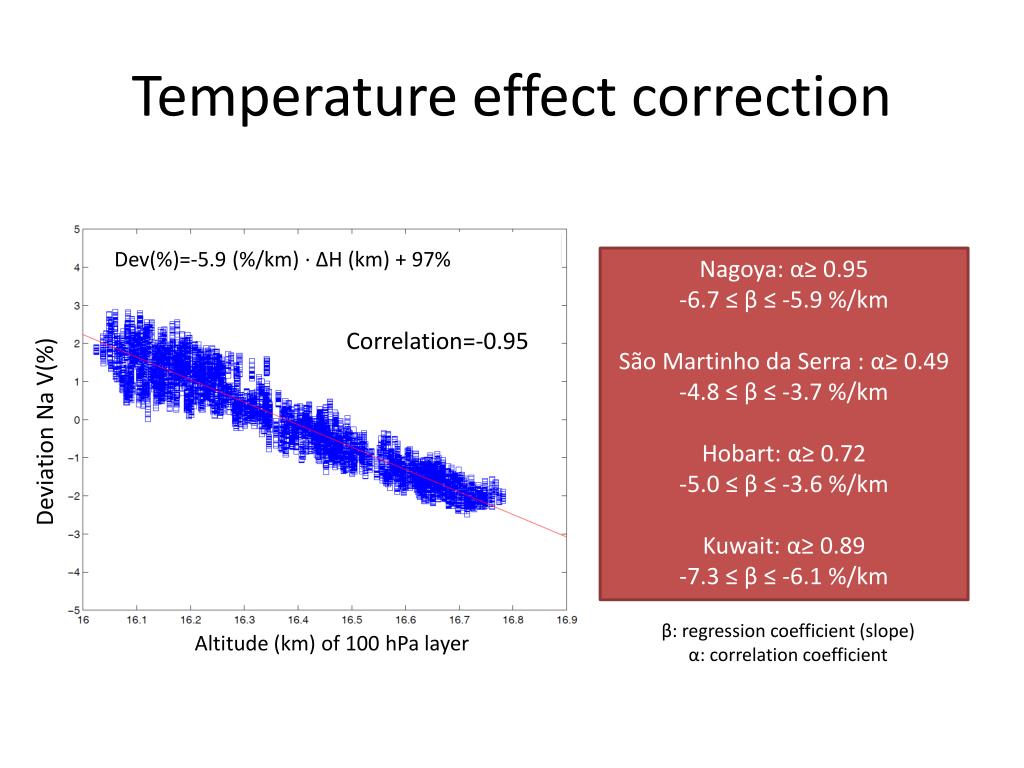 Temperature effect correction

Dev(%)=-5.9 (%/km) · ΔH (km) + 97%

Correlation=-0.95

Deviation Na V(%)

5
4
3
2
1
0
−1
−2
−3
−4
−5

16 16.1 16.2 16.3 16.4 16.5 16.6 16.7 16.8 16.9

Altitude (km) of 100 hPa layer

Nagoya: α≥ 0.95
-6.7 ≤ β ≤ -5.9 %/km

São Martinho da Serra : α≥ 0.49
-4.8 ≤ β ≤ -3.7 %/km

Hobart: α≥ 0.72
-5.0 ≤ β ≤ -3.6 %/km

Kuwait: α≥ 0.89
-7.3 ≤ β ≤ -6.1 %/km

β: regression coefficient (slope)
α: correlation coefficient